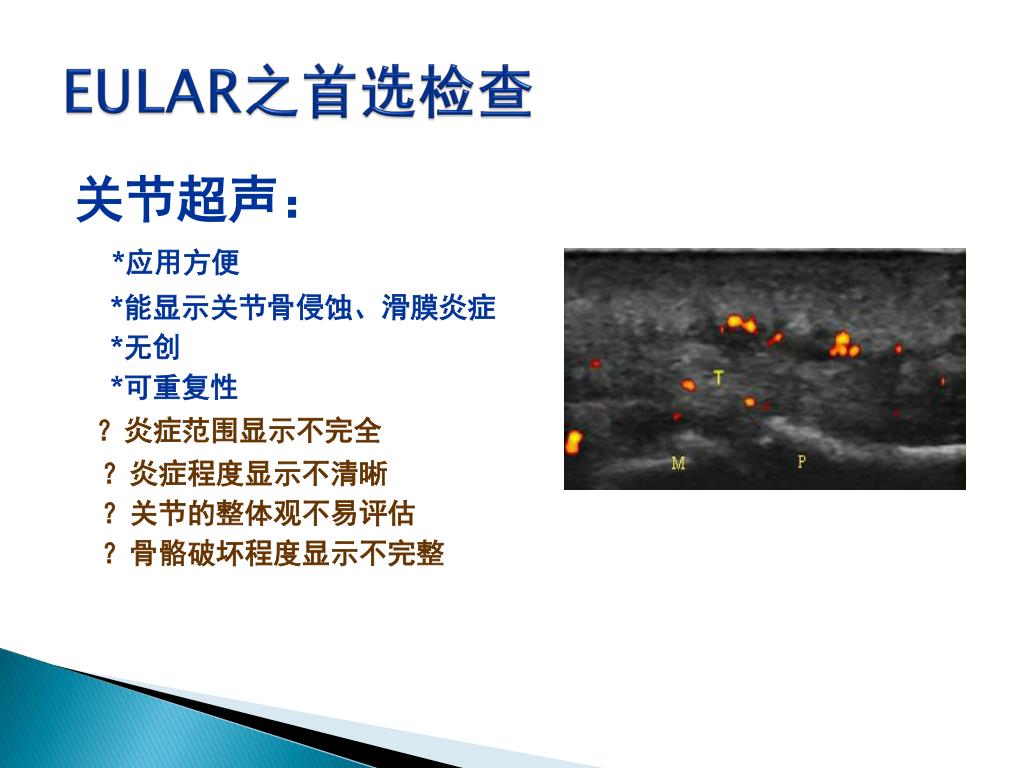 EULAR之首选检查

关节超声：

*应用方便

*能显示关节骨侵蚀、滑膜炎症

*无创

*可重复性

? 炎症范围显示不完全

? 炎症程度显示不清晰

? 关节的整体观不易评估

? 骨骼破坏程度显示不完整

T

M

P